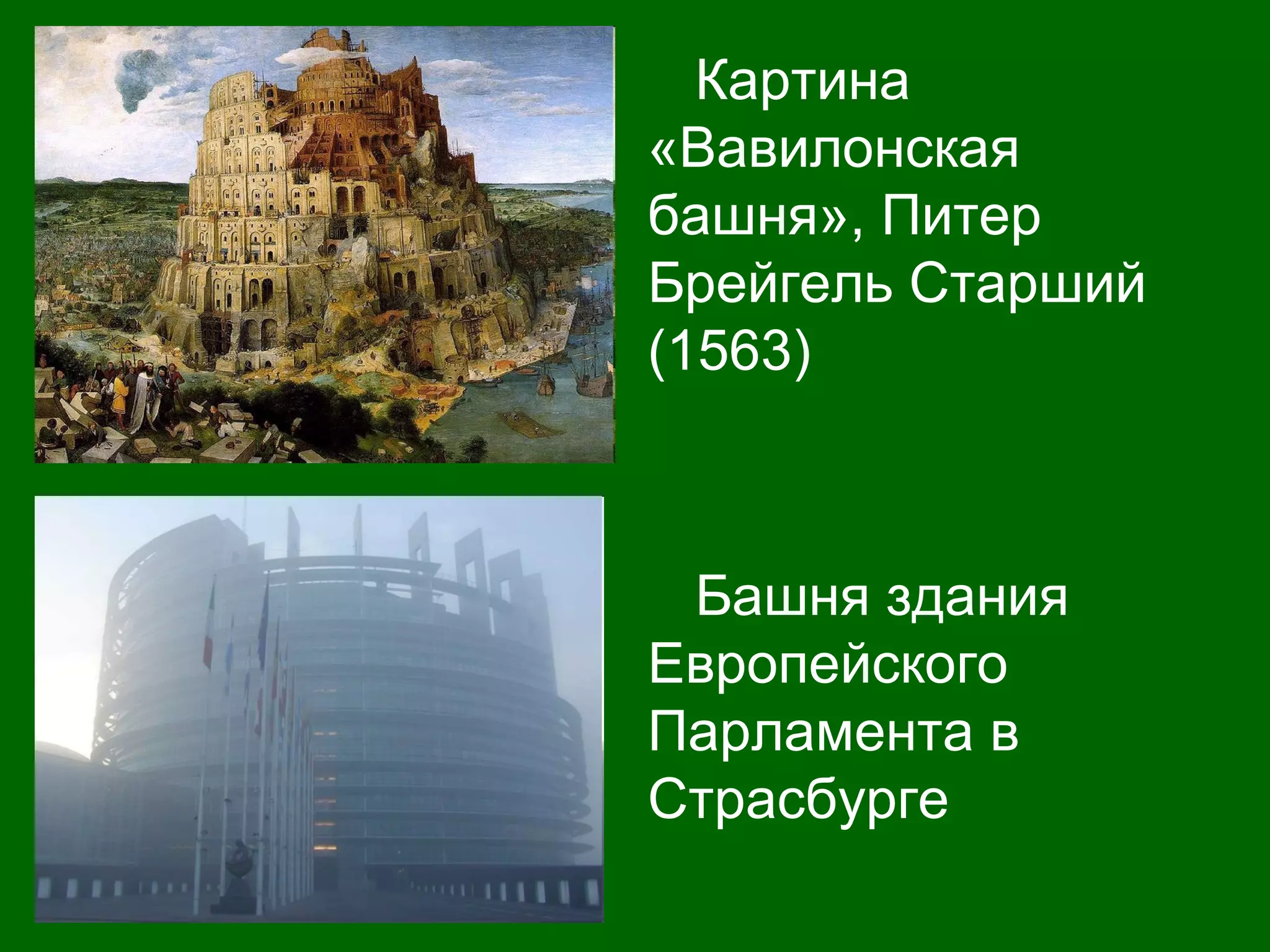 Картина «Вавилонская башня», Питер Брейгель Старший (1563)

Башня здания Европейского Парламента в Страсбурге